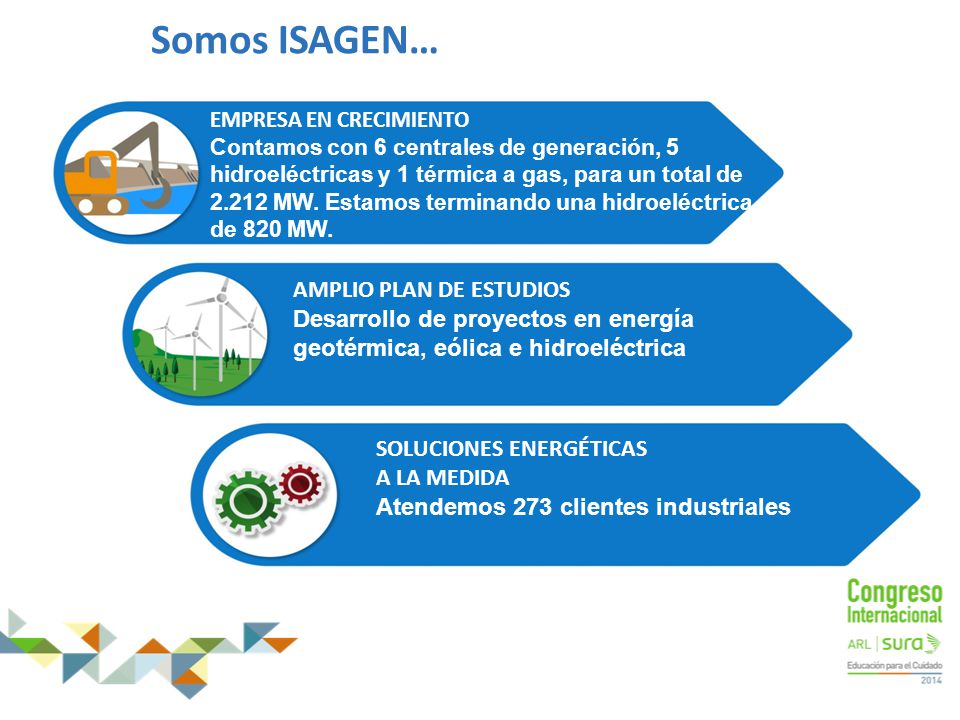 Somos ISAGEN…

EMPRESA EN CRECIMIENTO
Contamos con 6 centrales de generación, 5 hidroeléctricas y 1 térmica a gas, para un total de 2.212 MW. Estamos terminando una hidroeléctrica de 820 MW.

AMPLIO PLAN DE ESTUDIOS
Desarrollo de proyectos en energía geotérmica, eólica e hidroeléctrica

SOLUCIONES ENERGÉTICAS A LA MEDIDA
Atendemos 273 clientes industriales

Congreso Internacional
ARL | sura
Educación para el Cuidado
2014